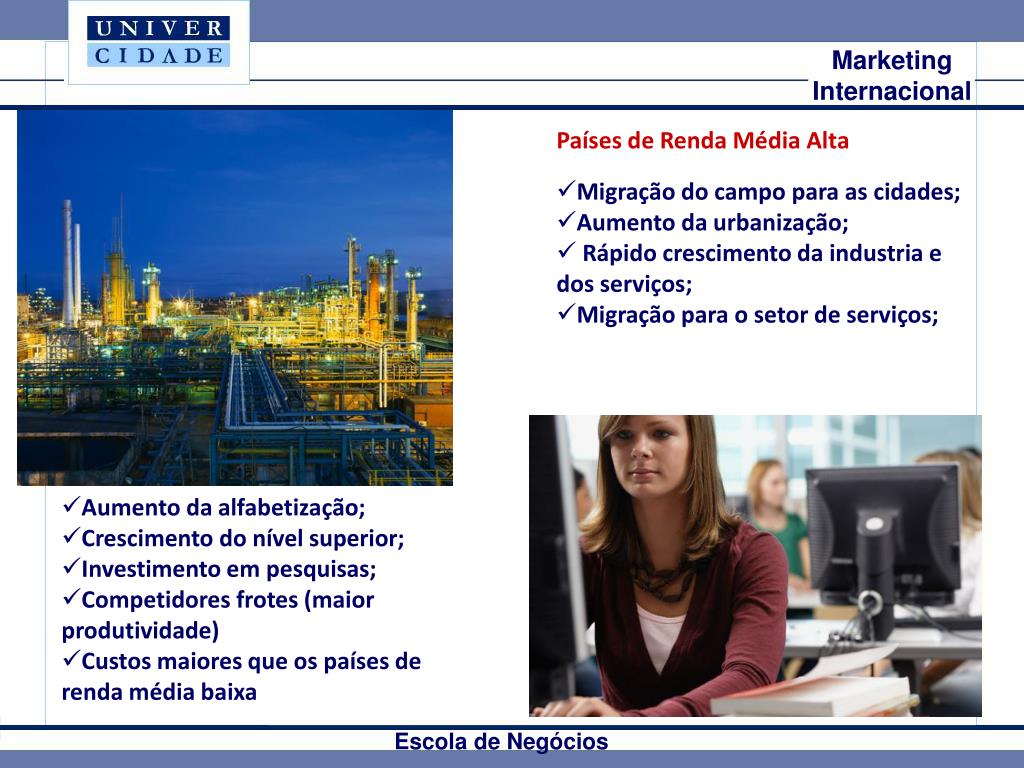 UNIVER
CIDADE

Marketing Internacional

Países de Renda Média Alta

✓Migração do campo para as cidades;
✓Aumento da urbanização;
✓ Rápido crescimento da industria e dos serviços;
✓Migração para o setor de serviços;

✓Aumento da alfabetização;
✓Crescimento do nível superior;
✓Investimento em pesquisas;
✓Competidores frotes (maior produtividade)
✓Custos maiores que os países de renda média baixa

Escola de Negócios